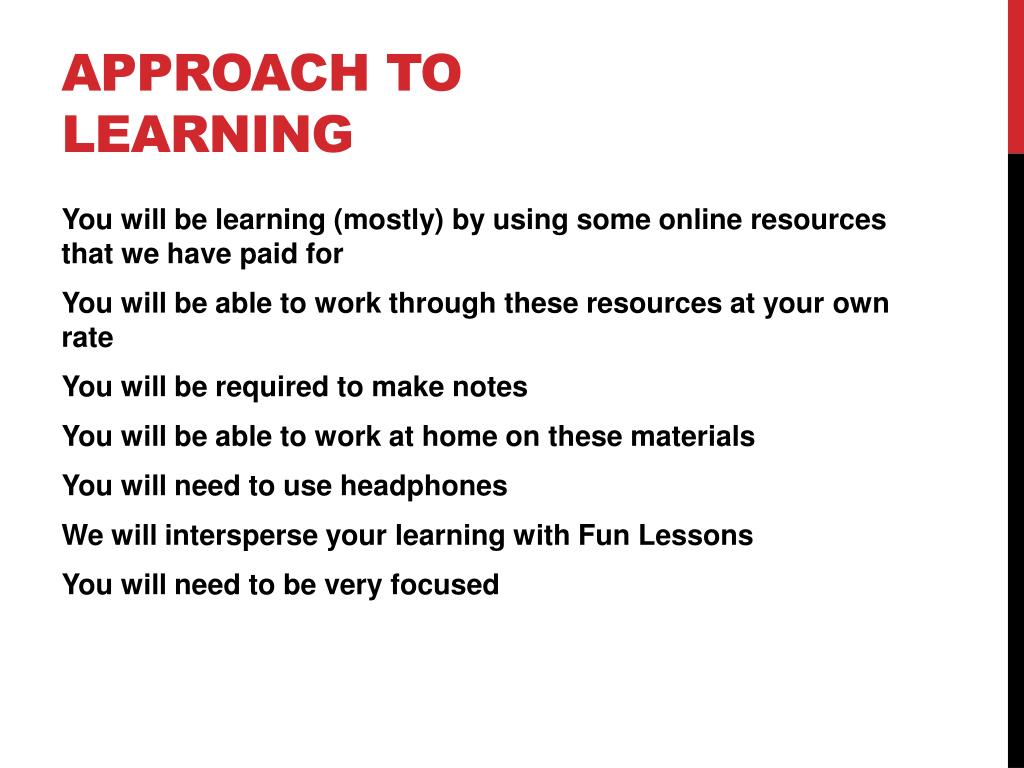 APPROACH TO LEARNING

You will be learning (mostly) by using some online resources that we have paid for

You will be able to work through these resources at your own rate

You will be required to make notes

You will be able to work at home on these materials

You will need to use headphones

We will intersperse your learning with Fun Lessons

You will need to be very focused